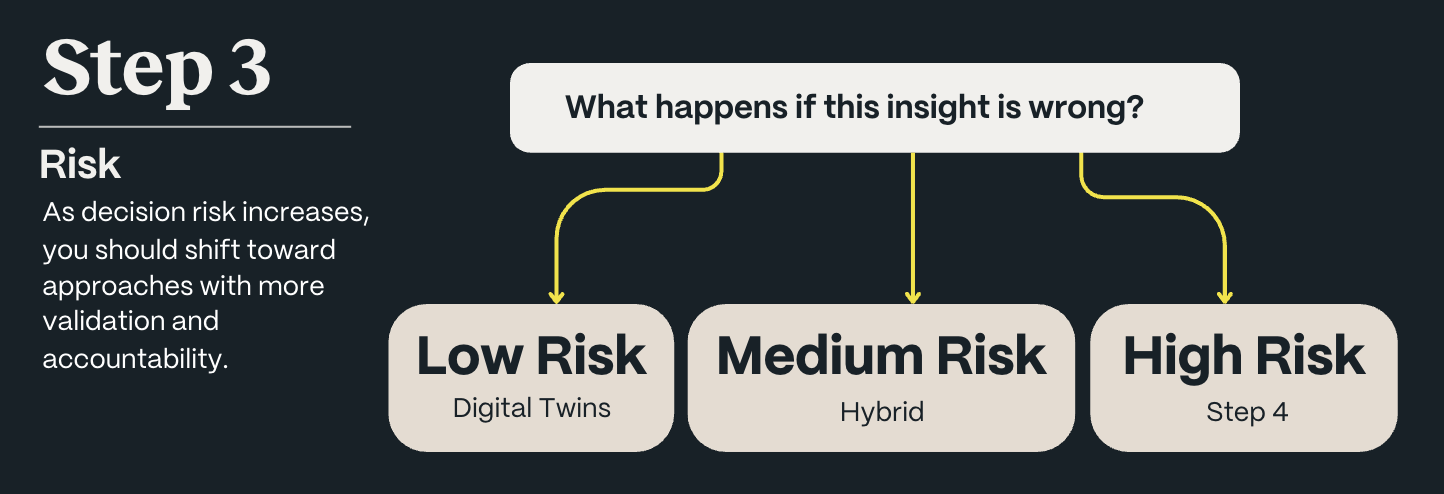 Step 3

Risk

As decision risk increases, you should shift toward approaches with more validation and accountability.

What happens if this insight is wrong?

Low Risk
Digital Twins

Medium Risk
Hybrid

High Risk
Step 4